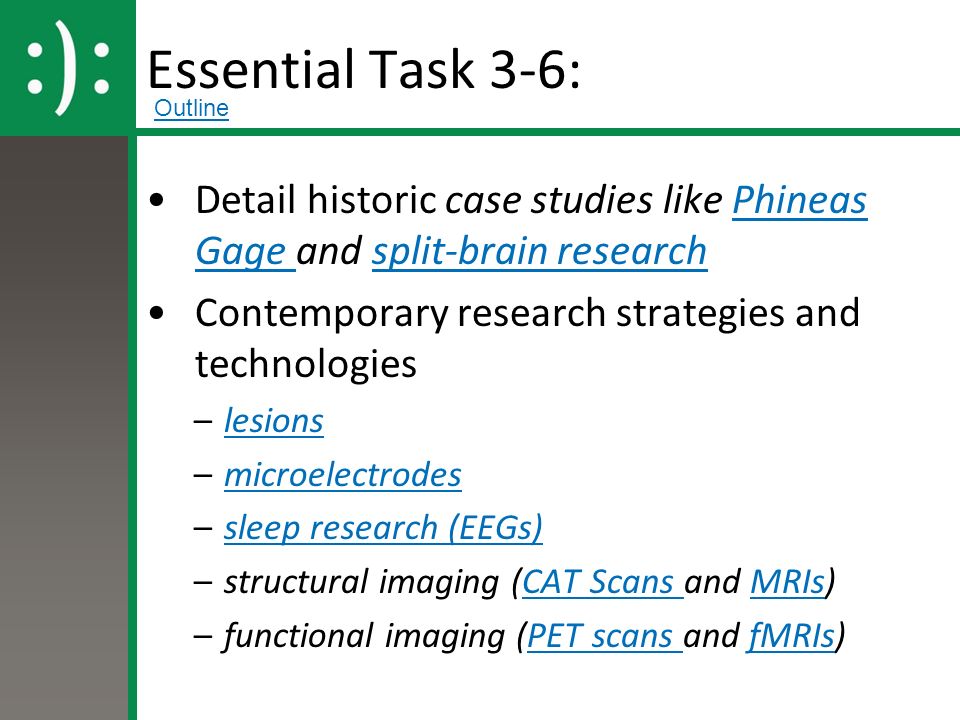 :):

Essential Task 3-6:

Outline

• Detail historic case studies like Phineas Gage and split-brain research
• Contemporary research strategies and technologies
– lesions
– microelectrodes
– sleep research (EEGs)
– structural imaging (CAT Scans and MRIs)
– functional imaging (PET scans and fMRIs)